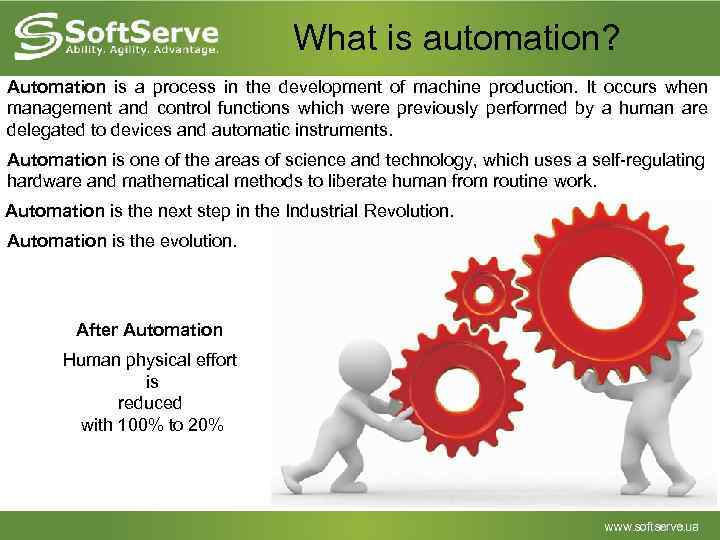 SoftServe
Ability. Agility. Advantage.

What is automation?

Automation is a process in the development of machine production. It occurs when management and control functions which were previously performed by a human are delegated to devices and automatic instruments.

Automation is one of the areas of science and technology, which uses a self-regulating hardware and mathematical methods to liberate human from routine work.

Automation is the next step in the Industrial Revolution.

Automation is the evolution.

After Automation

Human physical effort is reduced with 100% to 20%

www.softserve.ua